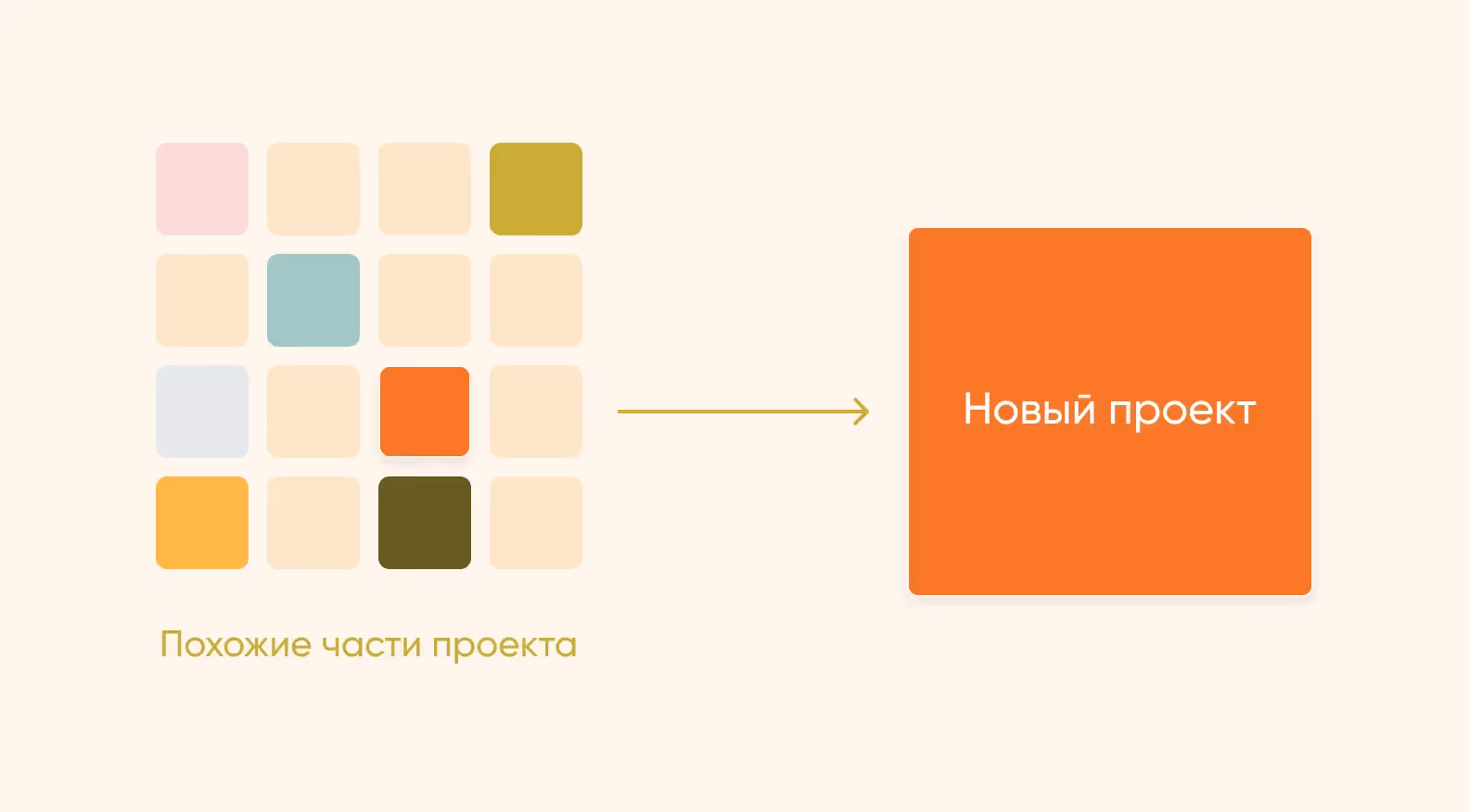 Похожие части проекта

Новый проект